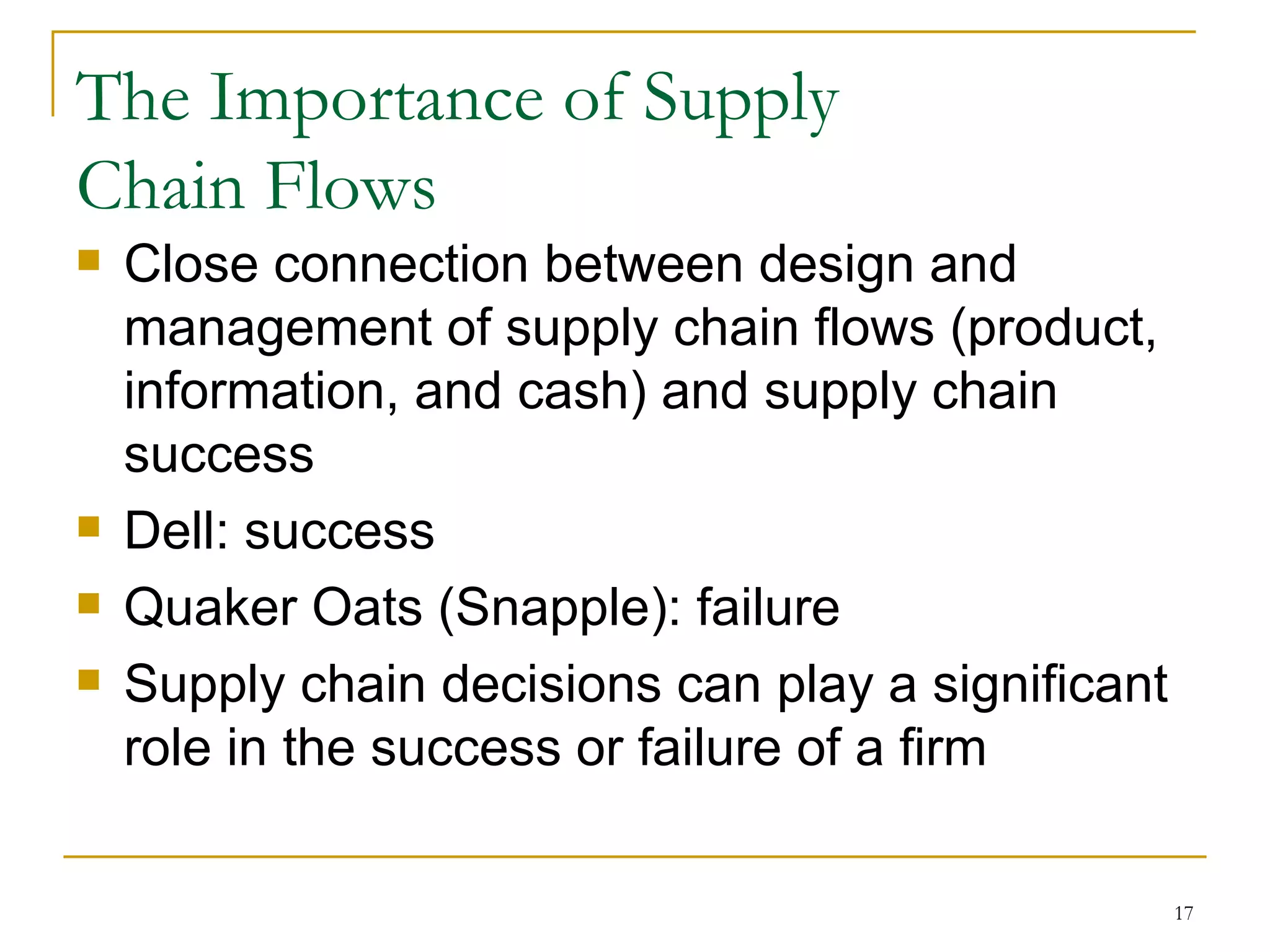 The Importance of Supply Chain Flows

- Close connection between design and management of supply chain flows (product, information, and cash) and supply chain success
- Dell: success
- Quaker Oats (Snapple): failure
- Supply chain decisions can play a significant role in the success or failure of a firm

17